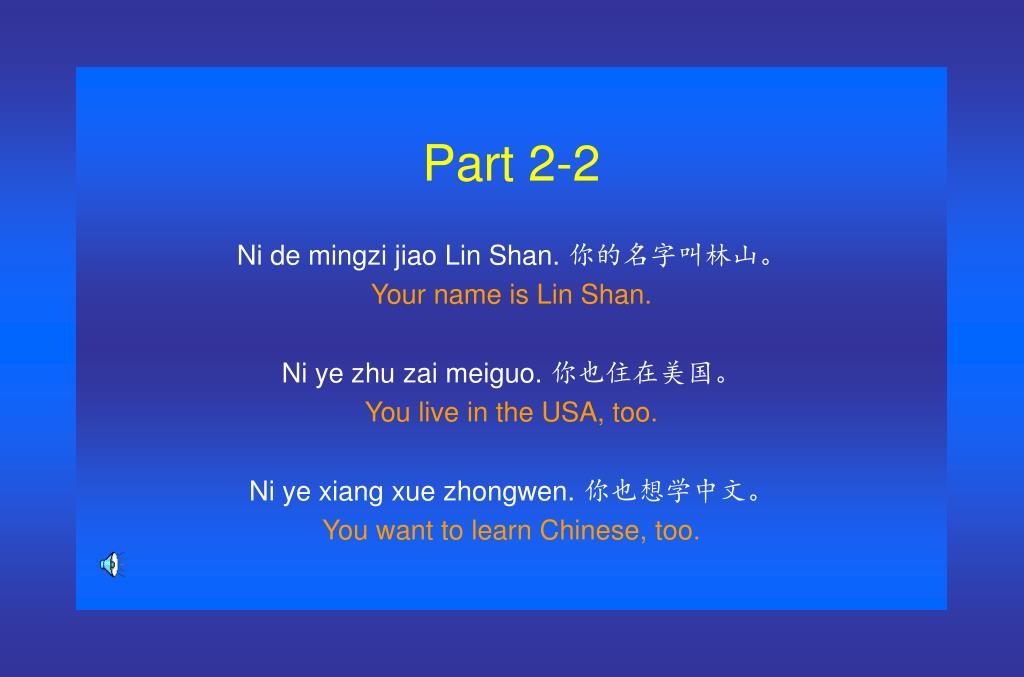 Part 2-2

Ni de mingzi jiao Lin Shan. 你的名字叫林山。
Your name is Lin Shan.

Ni ye zhu zai meiguo. 你也住在美国。
You live in the USA, too.

Ni ye xiang xue zhongwen. 你也想学中文。
You want to learn Chinese, too.